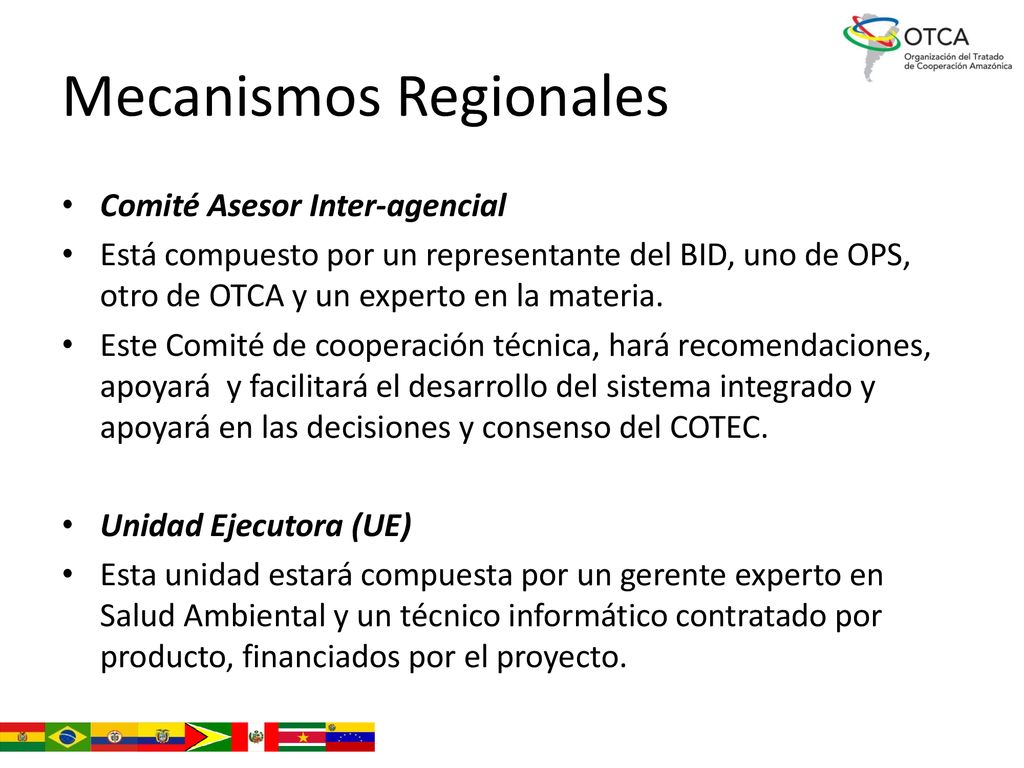 OTCA
Organización del Tratado de Cooperación Amazónica

Mecanismos Regionales

• Comité Asesor Inter-agencial
• Está compuesto por un representante del BID, uno de OPS, otro de OTCA y un experto en la materia.
• Este Comité de cooperación técnica, hará recomendaciones, apoyará y facilitará el desarrollo del sistema integrado y apoyará en las decisiones y consenso del COTEC.

• Unidad Ejecutora (UE)
• Esta unidad estará compuesta por un gerente experto en Salud Ambiental y un técnico informático contratado por producto, financiados por el proyecto.